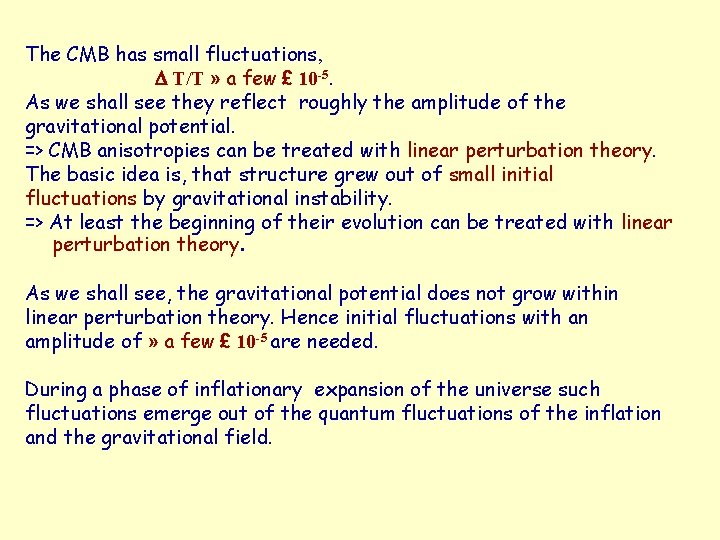 The CMB has small fluctuations,

$\Delta$ T/T » a few £ $10^{-5}$.

As we shall see they reflect roughly the amplitude of the gravitational potential.

=> CMB anisotropies can be treated with linear perturbation theory.

The basic idea is, that structure grew out of small initial fluctuations by gravitational instability.

=> At least the beginning of their evolution can be treated with linear perturbation theory.

As we shall see, the gravitational potential does not grow within linear perturbation theory. Hence initial fluctuations with an amplitude of » a few £ $10^{-5}$ are needed.

During a phase of inflationary expansion of the universe such fluctuations emerge out of the quantum fluctuations of the inflation and the gravitational field.